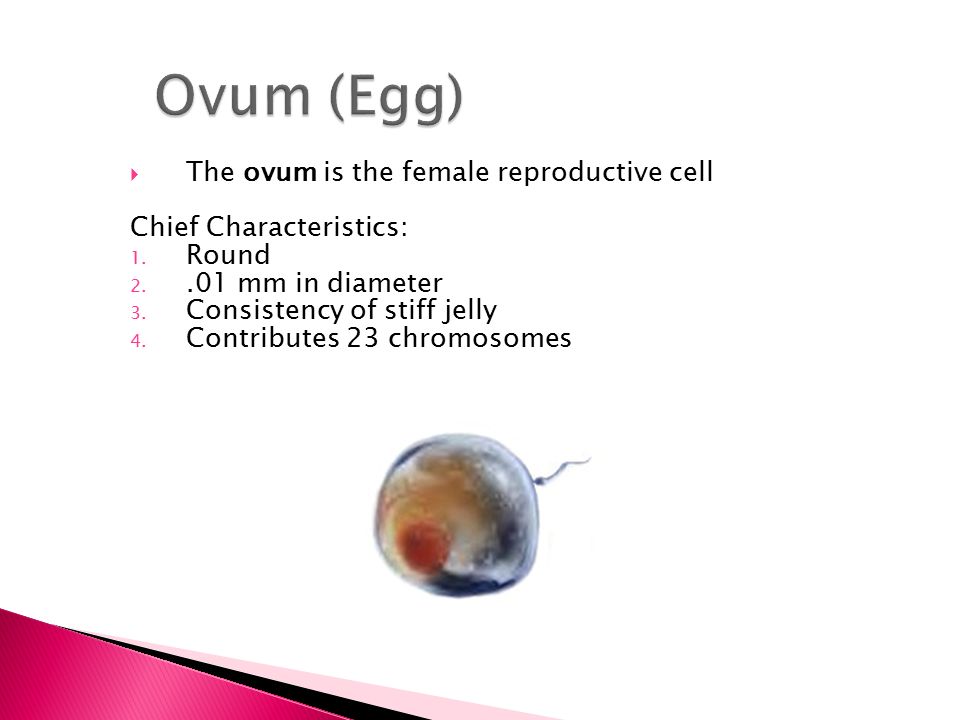 Ovum (Egg)

The ovum is the female reproductive cell

Chief Characteristics:
1. Round
2. .01 mm in diameter
3. Consistency of stiff jelly
4. Contributes 23 chromosomes